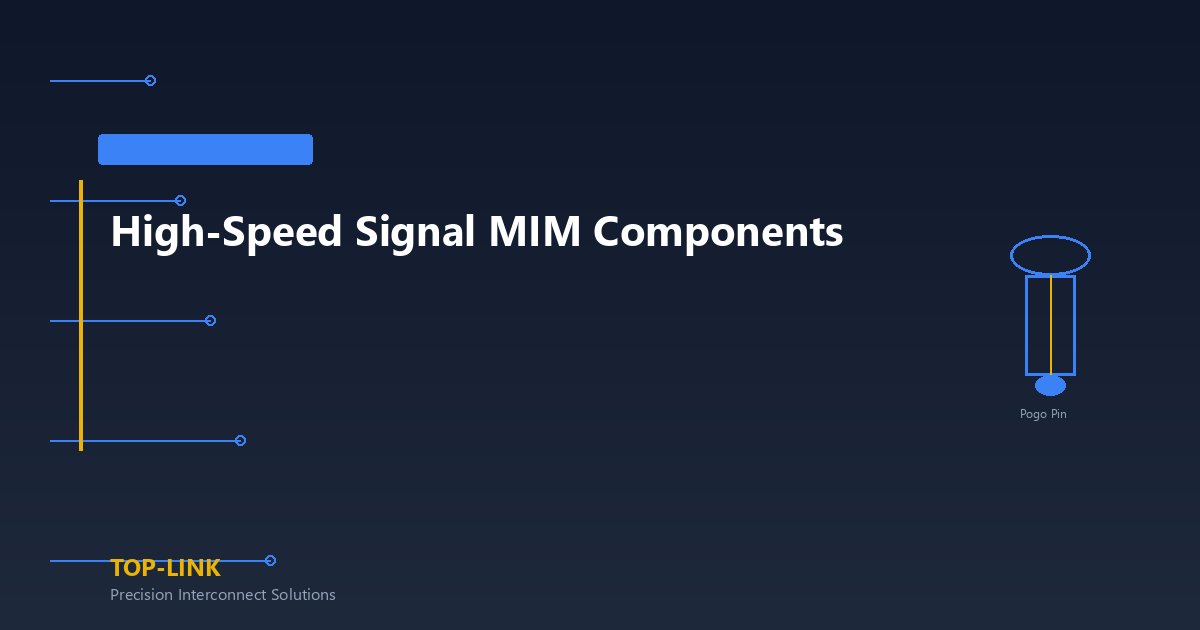 High-Speed Signal MIM Components

Pogo Pin

TOP-LINK
Precision Interconnect Solutions